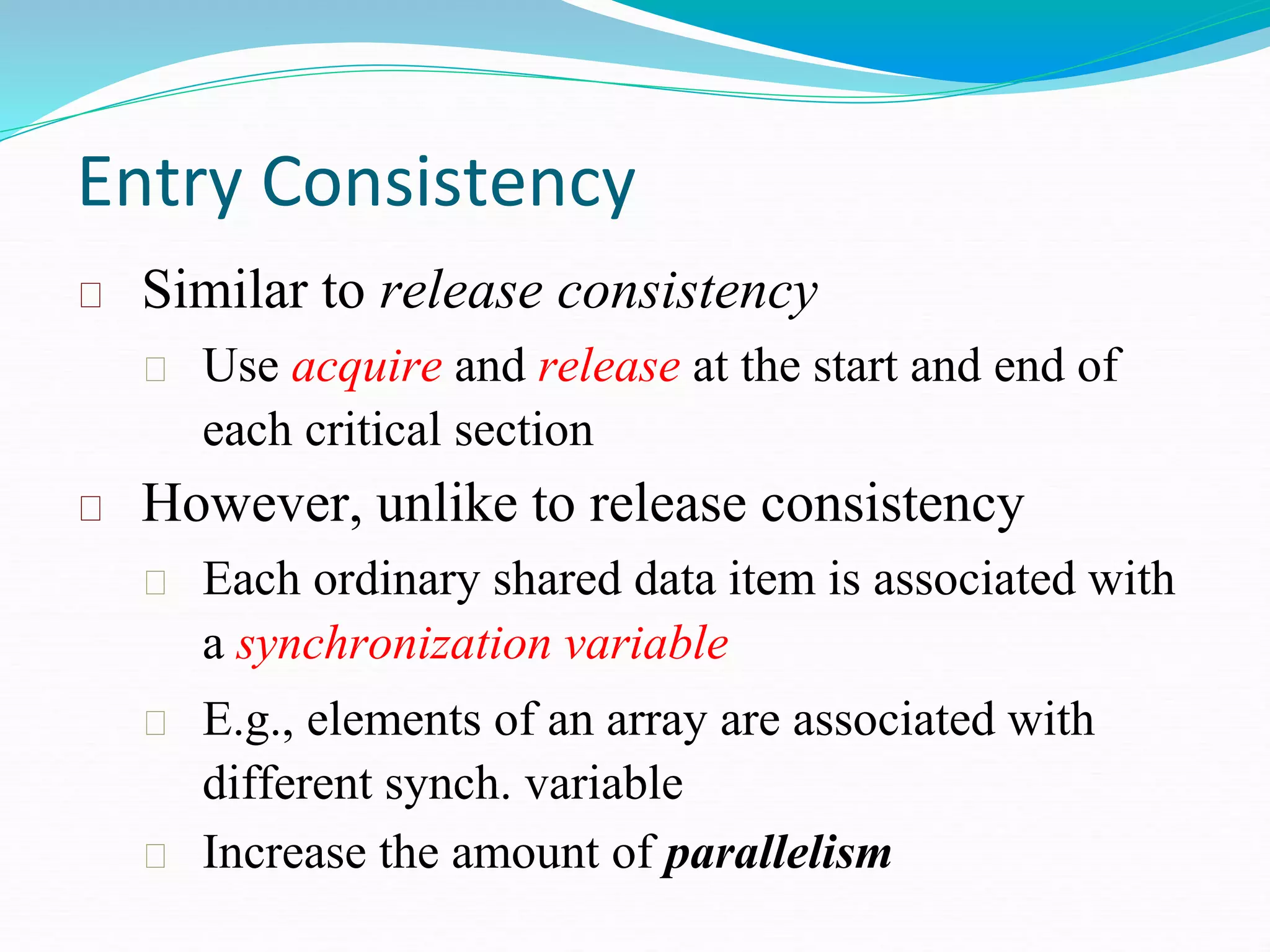 Entry Consistency

□ Similar to release consistency

□ Use acquire and release at the start and end of each critical section

□ However, unlike to release consistency

□ Each ordinary shared data item is associated with a synchronization variable

□ E.g., elements of an array are associated with different synch. variable

□ Increase the amount of parallelism